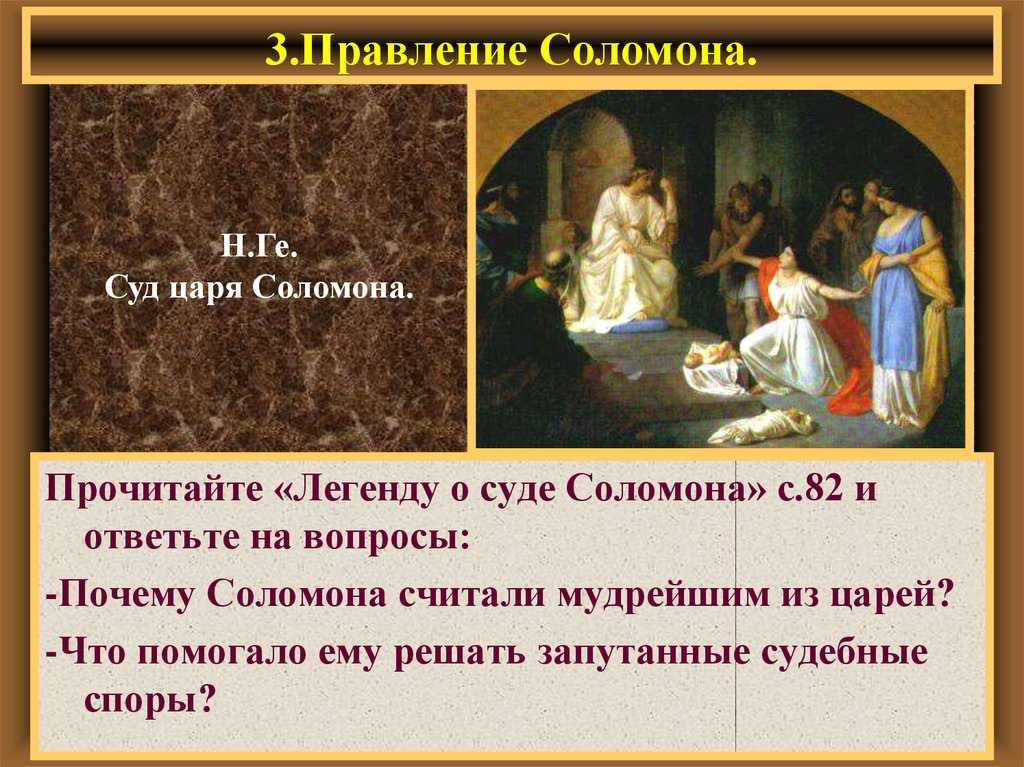 3.Правление Соломона.

Н.Ге.
Суд царя Соломона.

Прочитайте «Легенду о суде Соломона» с.82 и ответьте на вопросы:

-Почему Соломона считали мудрейшим из царей?

-Что помогало ему решать запутанные судебные споры?